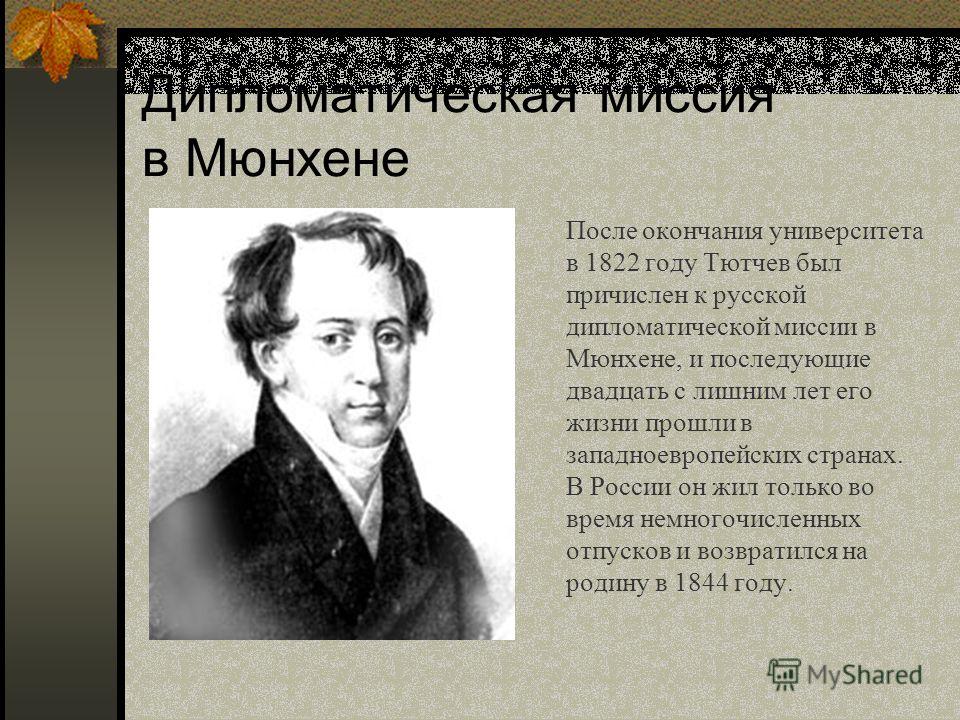 Дипломатическая миссия в Мюнхене

После окончания университета в 1822 году Тютчев был причислен к русской дипломатической миссии в Мюнхене, и последующие двадцать с лишним лет его жизни прошли в западноевропейских странах. В России он жил только во время немногочисленных отпусков и возвратился на родину в 1844 году.

MyShared